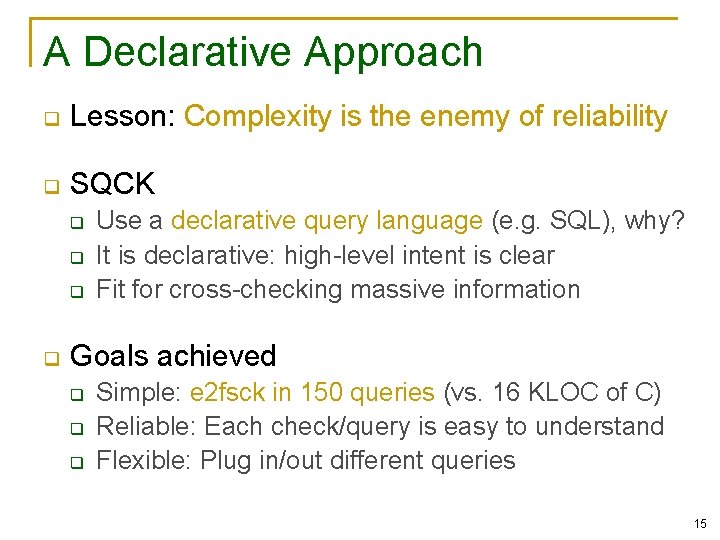 A Declarative Approach

Lesson: Complexity is the enemy of reliability

SQCK

Use a declarative query language (e.g. SQL), why?

It is declarative: high-level intent is clear

Fit for cross-checking massive information

Goals achieved

Simple: e2fsck in 150 queries (vs. 16 KLOC of C)

Reliable: Each check/query is easy to understand

Flexible: Plug in/out different queries

15